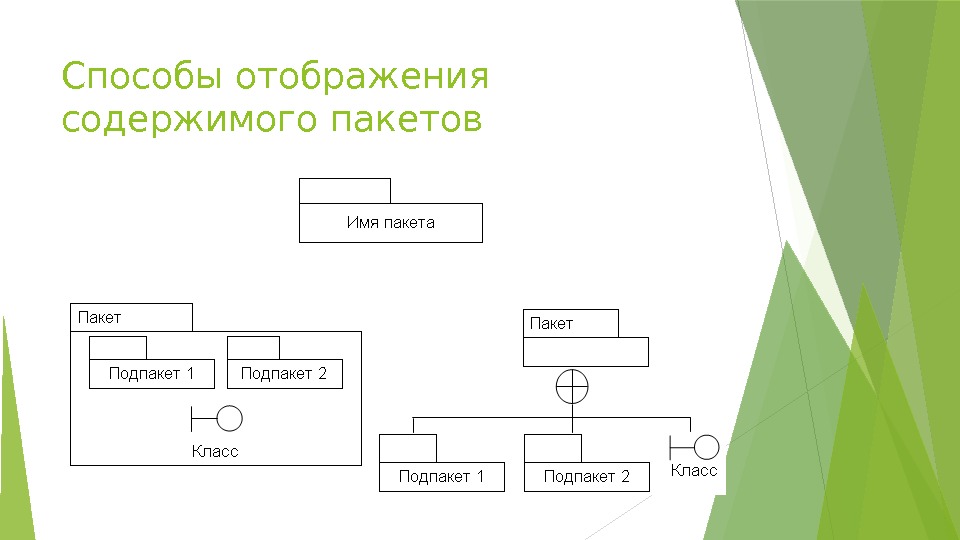 Способы отображения содержимого пакетов

Имя пакета

Пакет

Подпакет 1

Подпакет 2

Класс

Пакет

Подпакет 1

Подпакет 2

Класс